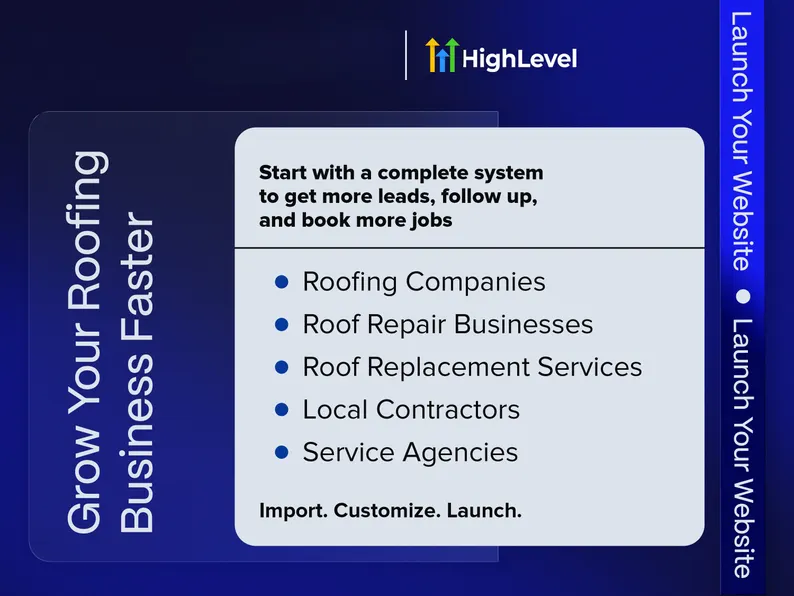 HighLevel

Grow Your Roofing Business Faster

Start with a complete system to get more leads, follow up, and book more jobs

• Roofing Companies
• Roof Repair Businesses
• Roof Replacement Services
• Local Contractors
• Service Agencies

Import. Customize. Launch.

Launch Your Website • Launch Your Website